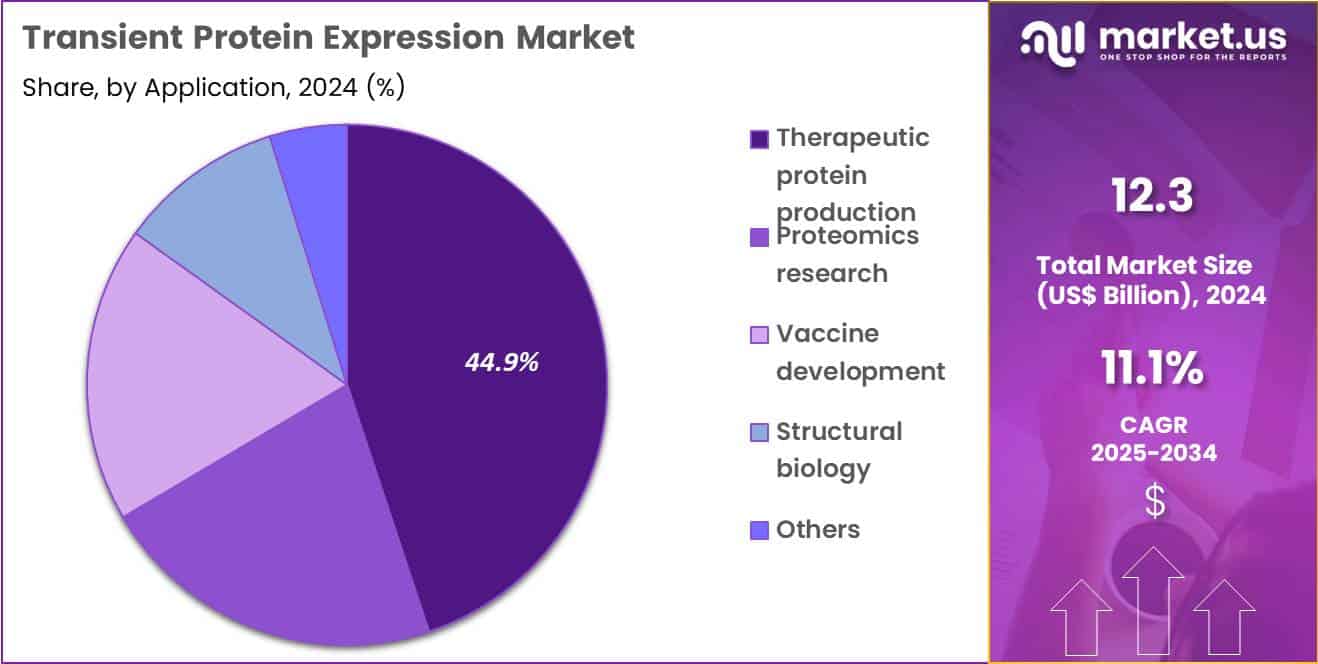 Transient Protein Expression Market

Share, by Application, 2024 (%)

44.9%

Therapeutic protein production

Proteomics research

Vaccine development

Structural biology

Others

market.us
ONE STOP SHOP FOR THE REPORTS

12.3

Total Market Size (US$ Billion), 2024

11.1%

CAGR 2025-2034

$